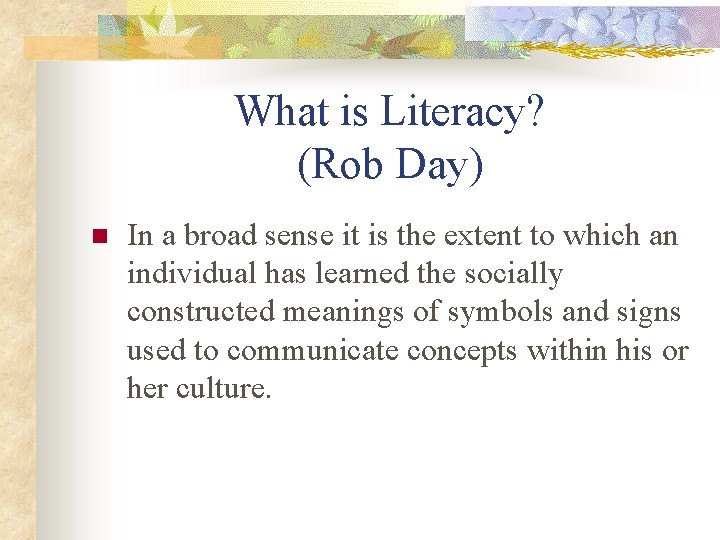 What is Literacy?
(Rob Day)

In a broad sense it is the extent to which an individual has learned the socially constructed meanings of symbols and signs used to communicate concepts within his or her culture.